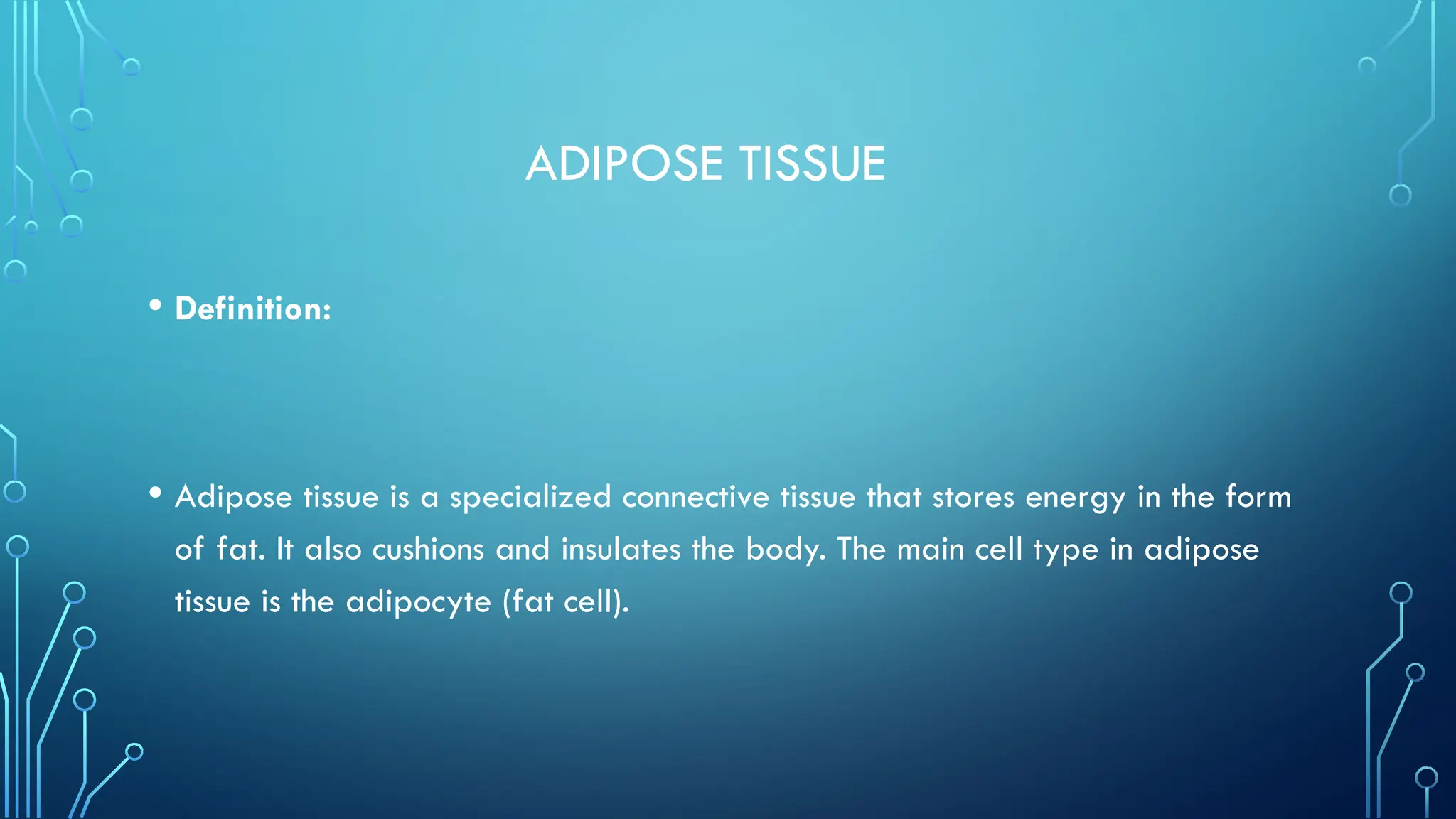 ADIPOSE TISSUE

• Definition:

• Adipose tissue is a specialized connective tissue that stores energy in the form of fat. It also cushions and insulates the body. The main cell type in adipose tissue is the adipocyte (fat cell).